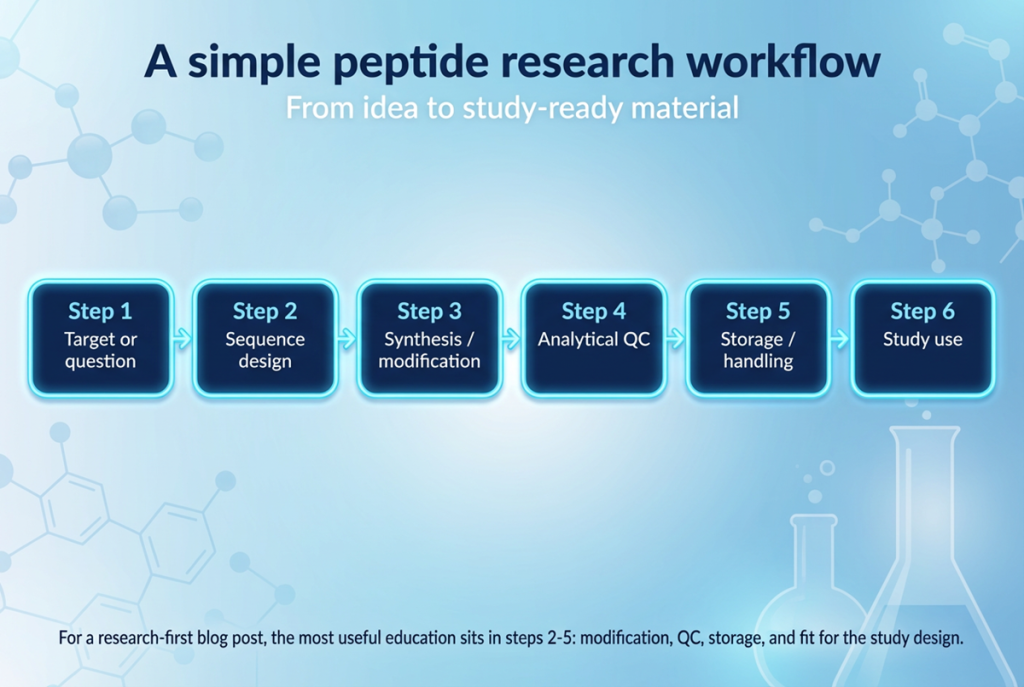 A simple peptide research workflow
From idea to study-ready material

Step 1
Target or question

Step 2
Sequence design

Step 3
Synthesis / modification

Step 4
Analytical QC

Step 5
Storage / handling

Step 6
Study use

For a research-first blog post, the most useful education sits in steps 2-5: modification, QC, storage, and fit for the study design.